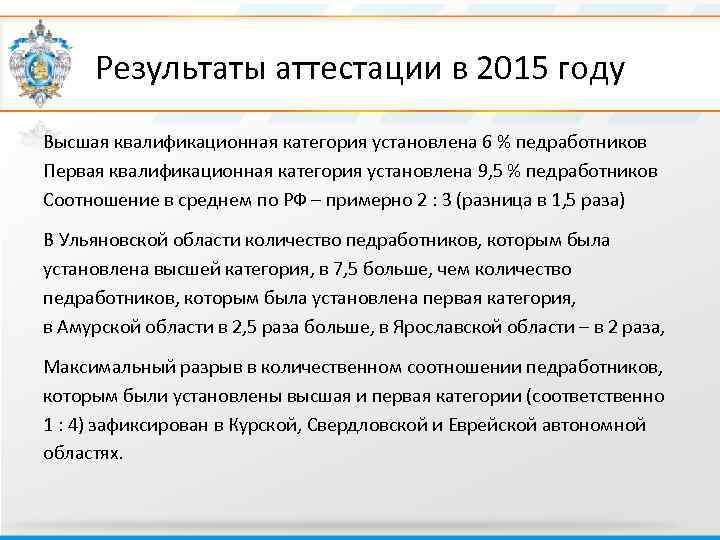 Результаты аттестации в 2015 году

Высшая квалификационная категория установлена 6 % педработников
Первая квалификационная категория установлена 9,5 % педработников
Соотношение в среднем по РФ – примерно 2 : 3 (разница в 1,5 раза)

В Ульяновской области количество педработников, которым была установлена высшей категория, в 7,5 больше, чем количество педработников, которым была установлена первая категория, в Амурской области в 2,5 раза больше, в Ярославской области – в 2 раза,

Максимальный разрыв в количественном соотношении педработников, которым были установлены высшая и первая категории (соответственно 1 : 4) зафиксирован в Курской, Свердловской и Еврейской автономной областях.